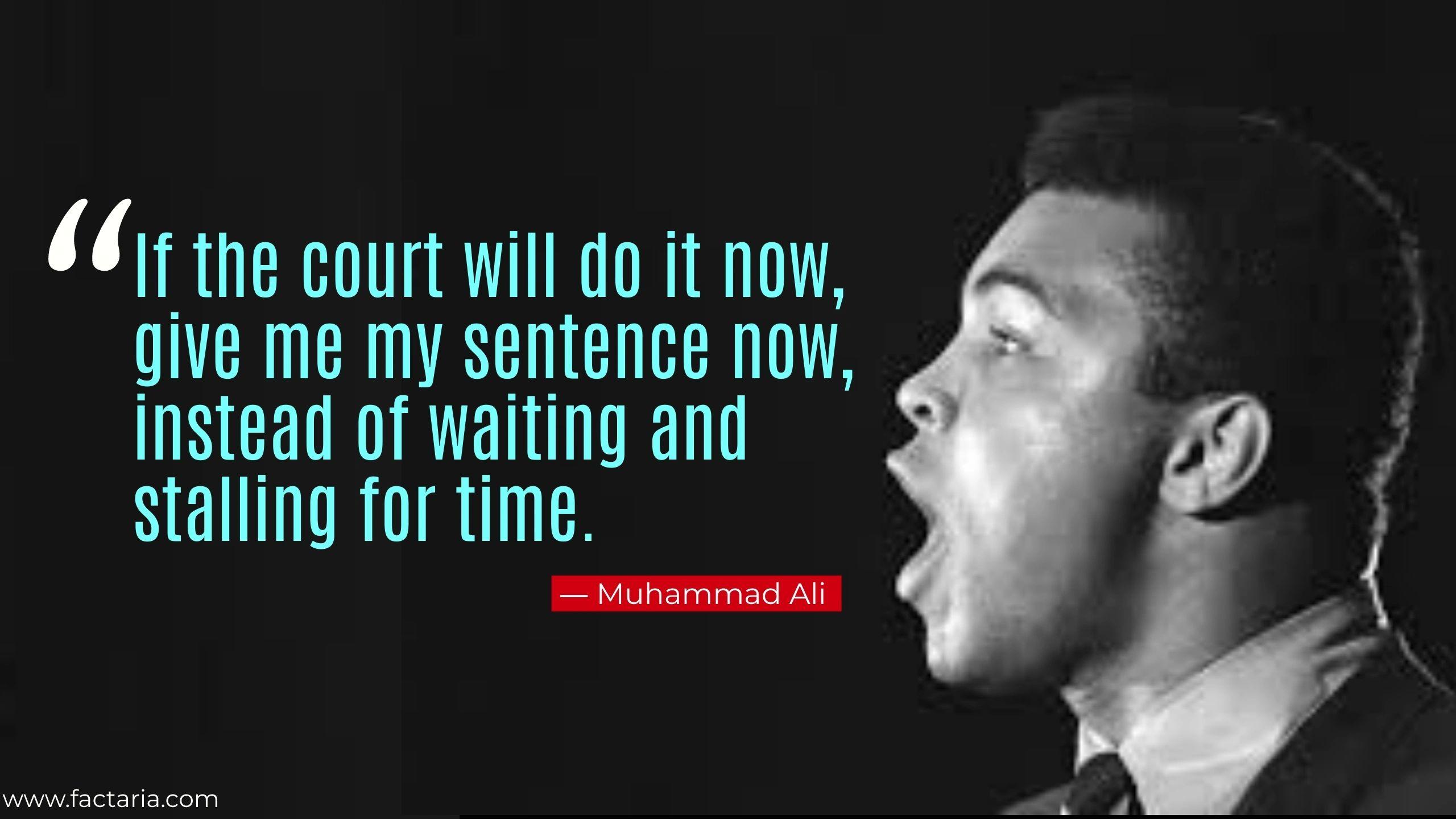 “If the court will do it now, give me my sentence now, instead of waiting and stalling for time.

— Muhammad Ali

www.factaria.com